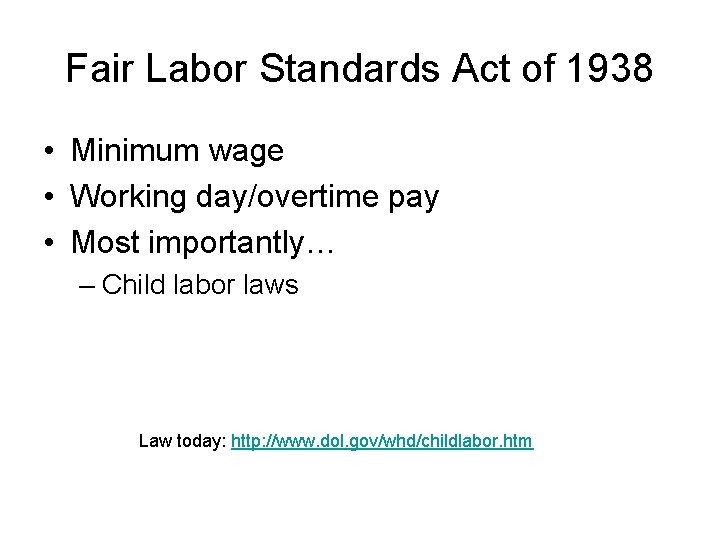 Fair Labor Standards Act of 1938

• Minimum wage
• Working day/overtime pay
• Most importantly…
– Child labor laws

Law today: http://www.dol.gov/whd/childlabor.htm